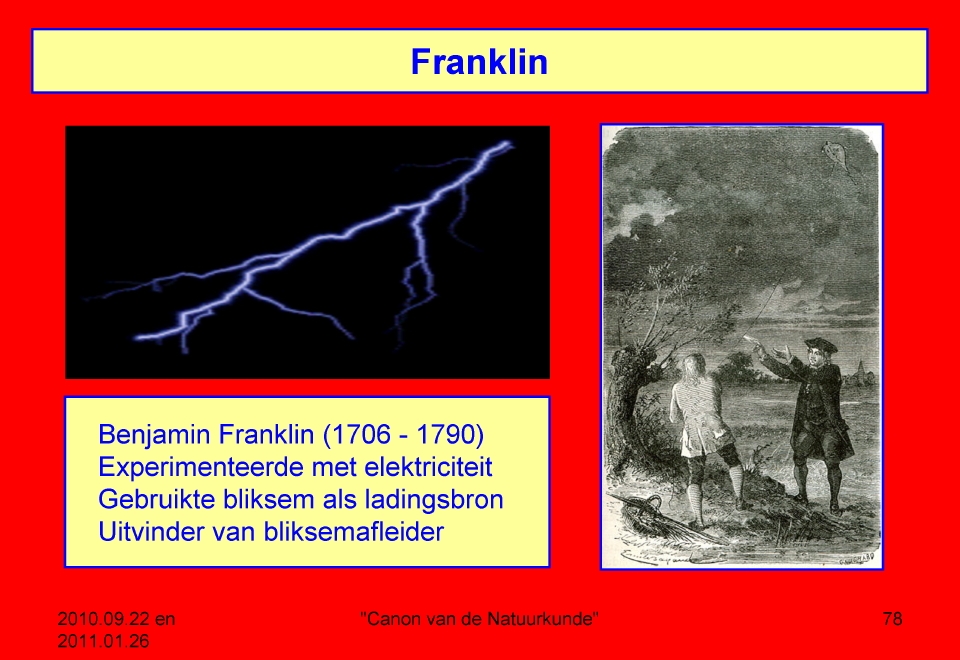 Franklin

Benjamin Franklin (1706 - 1790)
Experimenteerde met elektriciteit
Gebruikte bliksem als ladingsbron
Uitvinder van bliksemafleider

2010.09.22 en 2011.01.26

"Canon van de Natuurkunde"

78